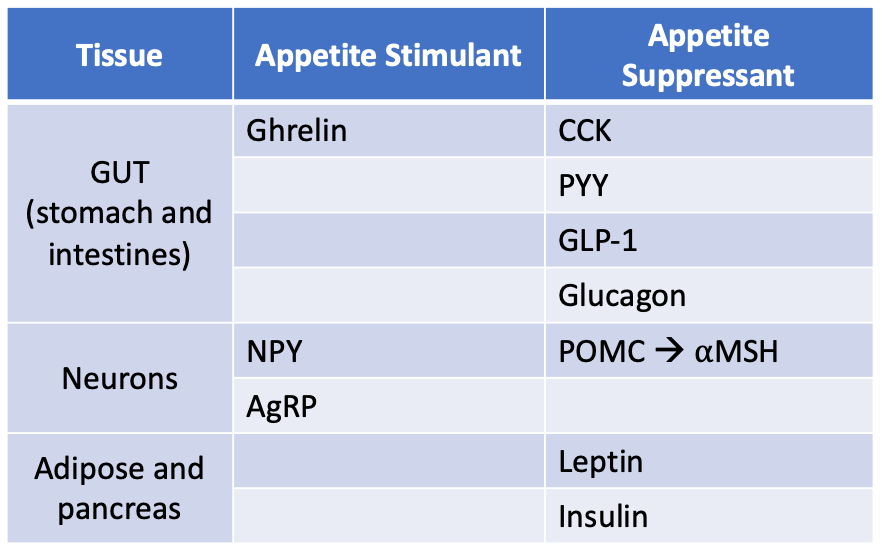 | Tissue | Appetite Stimulant | Appetite Suppressant |
|---|---|---|
| GUT (stomach and intestines) | Ghrelin | CCK |
| | | PYY |
| | | GLP-1 |
| | | Glucagon |
| Neurons | NPY | POMC → αMSH |
| | AgRP | |
| Adipose and pancreas | | Leptin |
| | | Insulin |